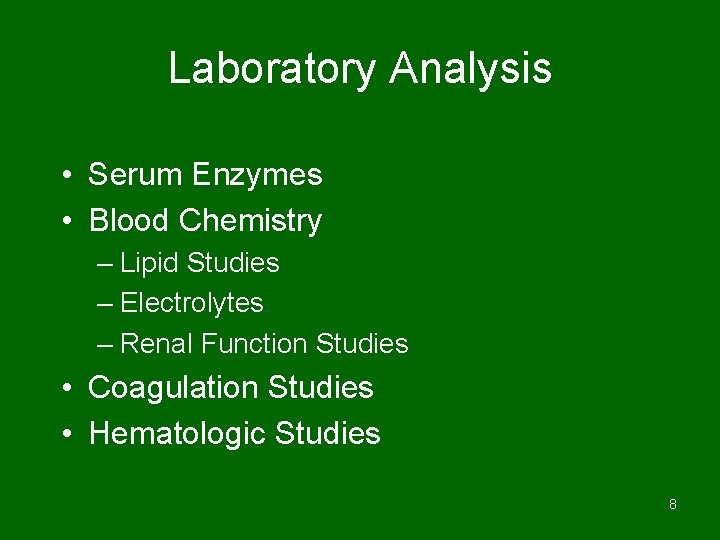 Laboratory Analysis

• Serum Enzymes
• Blood Chemistry
– Lipid Studies
– Electrolytes
– Renal Function Studies
• Coagulation Studies
• Hematologic Studies

8